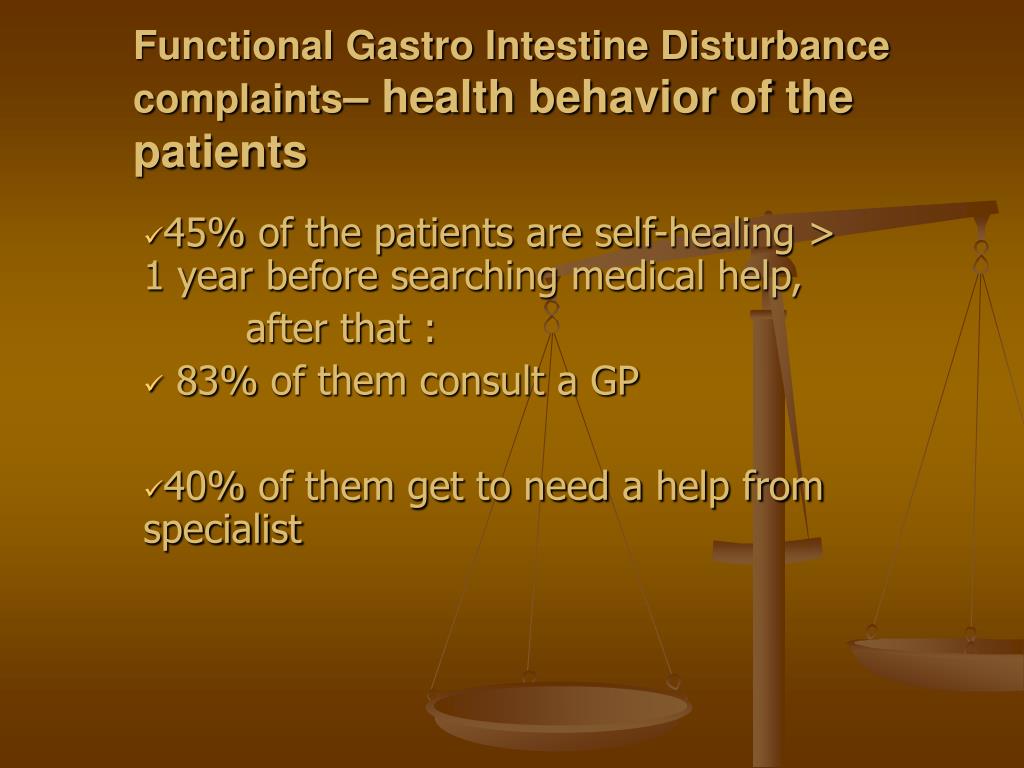 Functional Gastro Intestine Disturbance complaints– health behavior of the patients

✓45% of the patients are self-healing > 1 year before searching medical help,

after that :

✓ 83% of them consult a GP

✓40% of them get to need a help from specialist